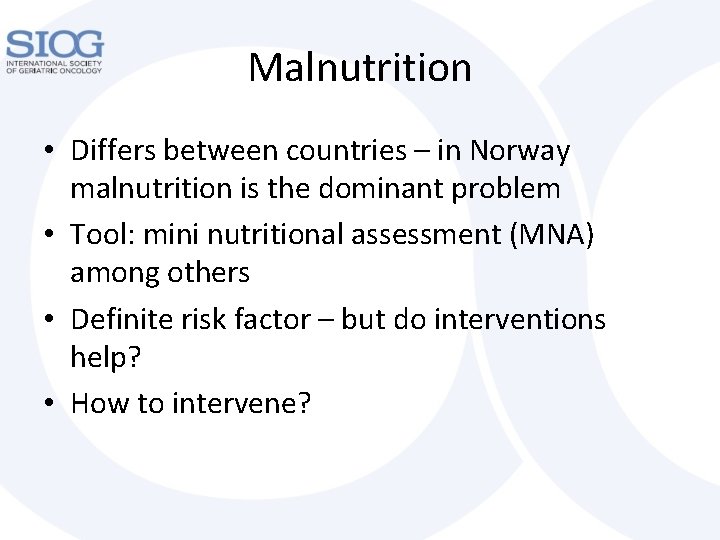 SIOG
INTERNATIONAL SOCIETY OF GERIATRIC ONCOLOGY

Malnutrition

• Differs between countries – in Norway malnutrition is the dominant problem
• Tool: mini nutritional assessment (MNA) among others
• Definite risk factor – but do interventions help?
• How to intervene?